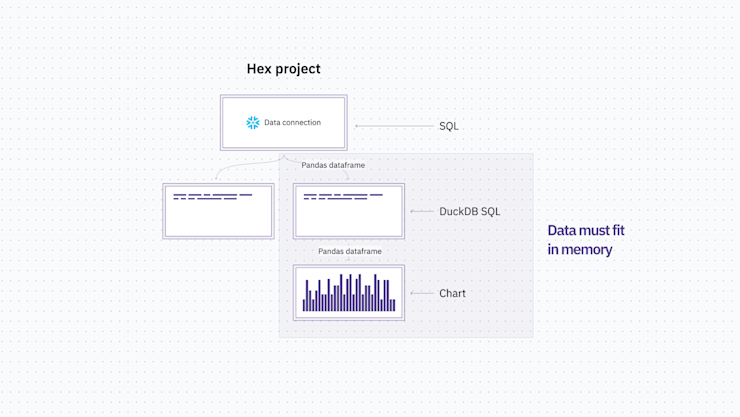 Hex project

Data connection

SQL

Pandas dataframe

DuckDB SQL

Pandas dataframe

Chart

Data must fit in memory